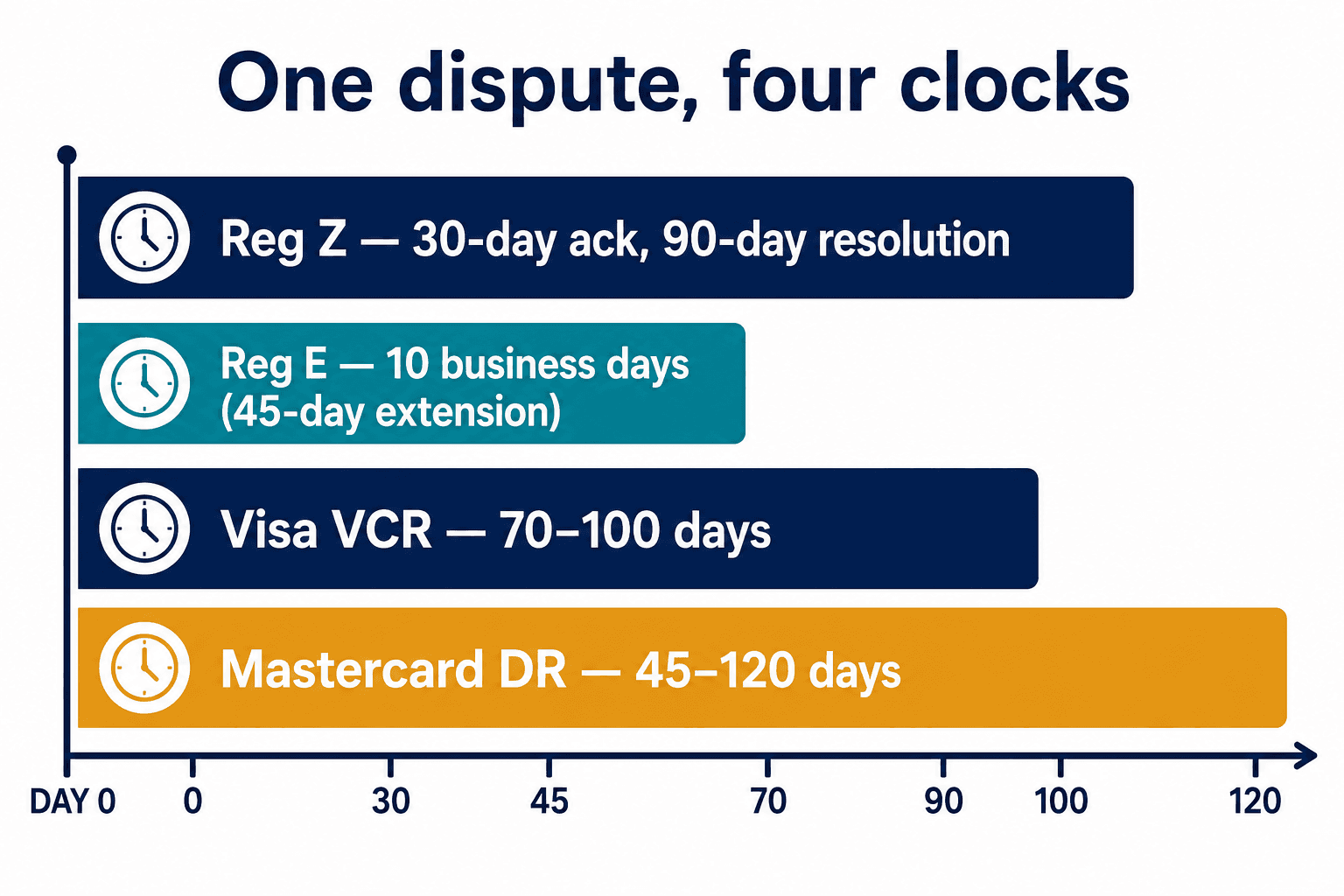 One dispute, four clocks

Reg Z — 30-day ack, 90-day resolution

Reg E — 10 business days (45-day extension)

Visa VCR — 70–100 days

Mastercard DR — 45–120 days

DAY 0 0 30 45 70 90 100 120